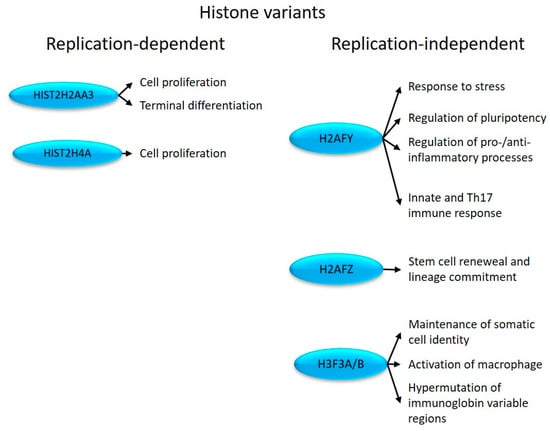 Histone variants

Replication-dependent

HIST2H2AA3
Cell proliferation
Terminal differentiation

HIST2H4A
Cell proliferation

Replication-independent

H2AFY
Response to stress
Regulation of pluripotency
Regulation of pro-/anti-inflammatory processes
Innate and Th17 immune response

H2AFZ
Stem cell reneweal and lineage commitment

H3F3A/B
Maintenance of somatic cell identity
Activation of macrophage
Hypermutation of immunoglobin variable regions